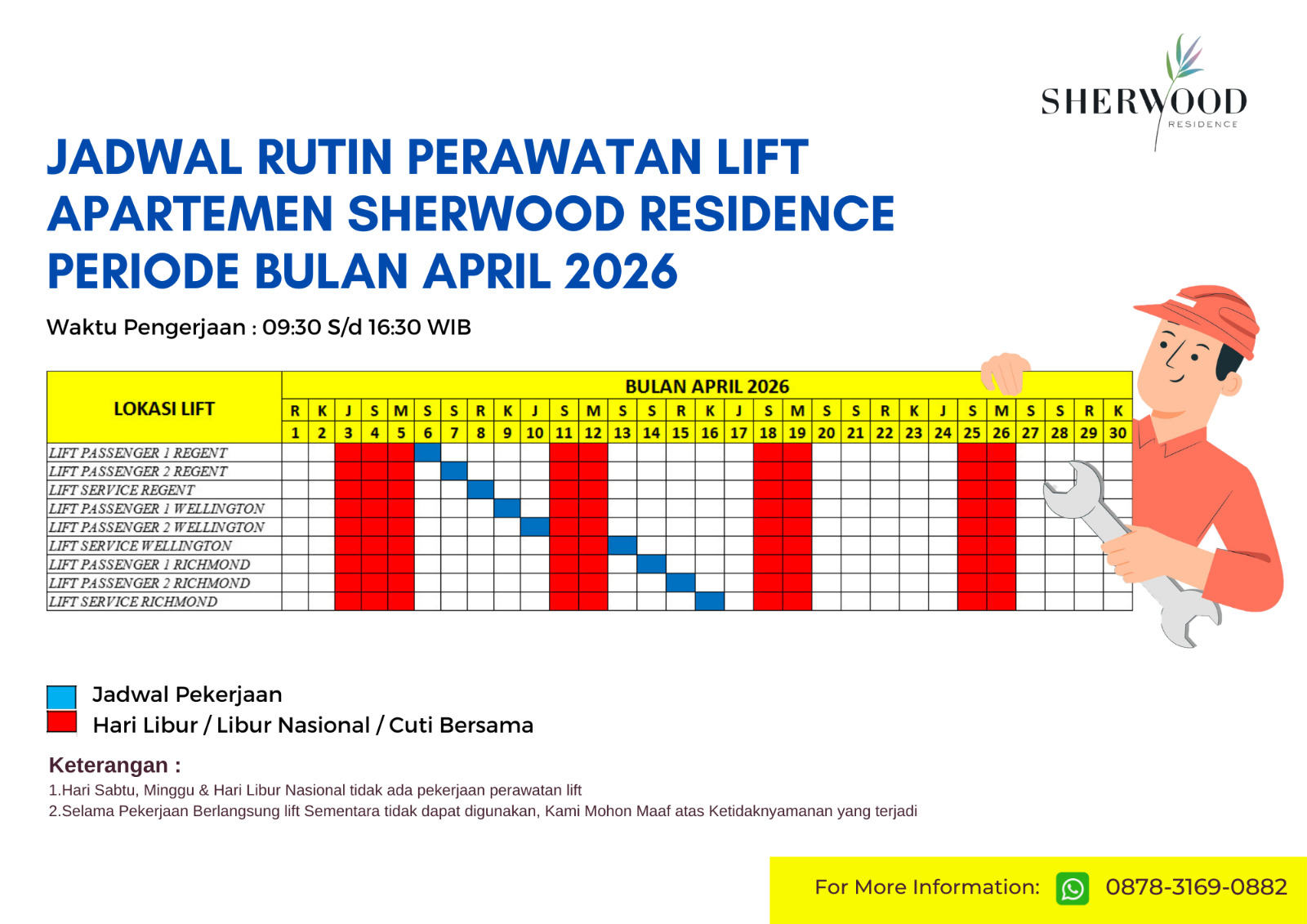 SHERWOOD
RESIDENCE

JADWAL RUTIN PERAWATAN LIFT
APARTEMEN SHERWOOD RESIDENCE
PERIODE BULAN APRIL 2026

Waktu Pengerjaan : 09:30 S/d 16:30 WIB

| LOKASI LIFT | BULAN APRIL 2026 | | | | | | | | | | | | | | | | | | | | | | | | | | | | | |
|---|---|---|---|---|---|---|---|---|---|---|---|---|---|---|---|---|---|---|---|---|---|---|---|---|---|---|---|---|---|---|
| | R | K | J | S | M | S | S | R | K | J | S | M | S | S | R | K | J | S | M | S | S | R | K | J | S | M | S | S | R | K |
| | 1 | 2 | 3 | 4 | 5 | 6 | 7 | 8 | 9 | 10 | 11 | 12 | 13 | 14 | 15 | 16 | 17 | 18 | 19 | 20 | 21 | 22 | 23 | 24 | 25 | 26 | 27 | 28 | 29 | 30 |
| LIFT PASSENGER 1 REGENT | | | | | | | | | | | | | | | | | | | | | | | | | | | | | | |
| LIFT PASSENGER 2 REGENT | | | | | | | | | | | | | | | | | | | | | | | | | | | | | | |
| LIFT SERVICE REGENT | | | | | | | | | | | | | | | | | | | | | | | | | | | | | | |
| LIFT PASSENGER 1 WELLINGTON | | | | | | | | | | | | | | | | | | | | | | | | | | | | | | |
| LIFT PASSENGER 2 WELLINGTON | | | | | | | | | | | | | | | | | | | | | | | | | | | | | | |
| LIFT SERVICE WELLINGTON | | | | | | | | | | | | | | | | | | | | | | | | | | | | | | |
| LIFT PASSENGER 1 RICHMOND | | | | | | | | | | | | | | | | | | | | | | | | | | | | | | |
| LIFT PASSENGER 2 RICHMOND | | | | | | | | | | | | | | | | | | | | | | | | | | | | | | |
| LIFT SERVICE RICHMOND | | | | | | | | | | | | | | | | | | | | | | | | | | | | | | |

Jadwal Pekerjaan
Hari Libur / Libur Nasional / Cuti Bersama

Keterangan :
1.Hari Sabtu, Minggu & Hari Libur Nasional tidak ada pekerjaan perawatan lift
2.Selama Pekerjaan Berlangsung lift Sementara tidak dapat digunakan, Kami Mohon Maaf atas Ketidaknyamanan yang terjadi

For More Information: 0878-3169-0882